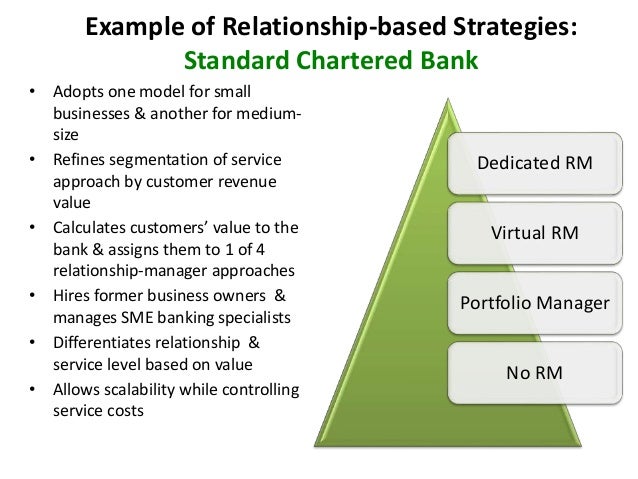 Example of Relationship-based Strategies:
Standard Chartered Bank

• Adopts one model for small businesses & another for medium-size
• Refines segmentation of service approach by customer revenue value
• Calculates customers' value to the bank & assigns them to 1 of 4 relationship-manager approaches
• Hires former business owners & manages SME banking specialists
• Differentiates relationship & service level based on value
• Allows scalability while controlling service costs

Dedicated RM

Virtual RM

Portfolio Manager

No RM